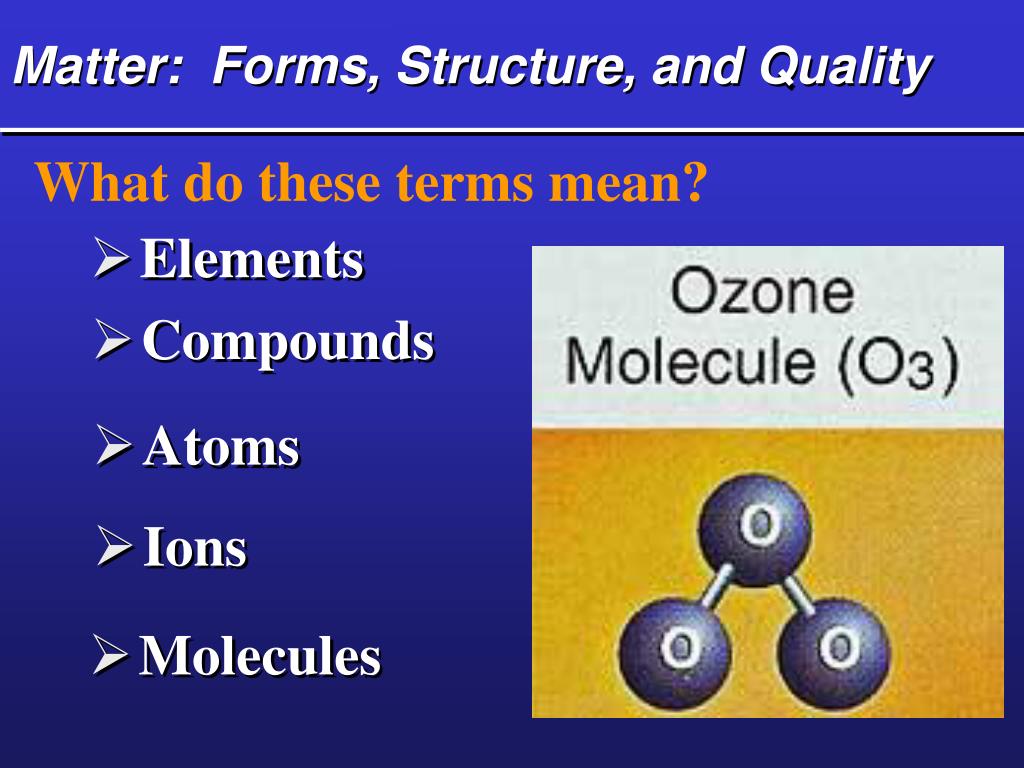 Matter: Forms, Structure, and Quality

What do these terms mean?

➢ Elements

➢ Compounds

➢ Atoms

➢ Ions

➢ Molecules

Ozone Molecule ($O_3$)

O

O

O